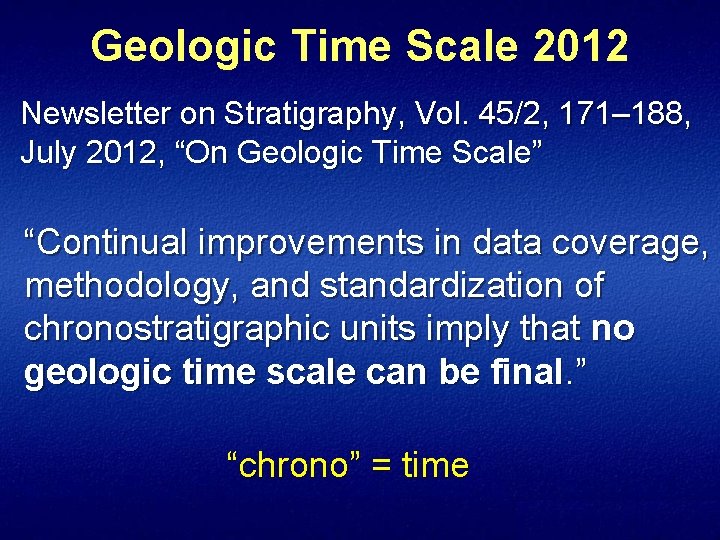 Geologic Time Scale 2012

Newsletter on Stratigraphy, Vol. 45/2, 171–188, July 2012, “On Geologic Time Scale”

“Continual improvements in data coverage, methodology, and standardization of chronostratigraphic units imply that no geologic time scale can be final.”

“chrono” = time